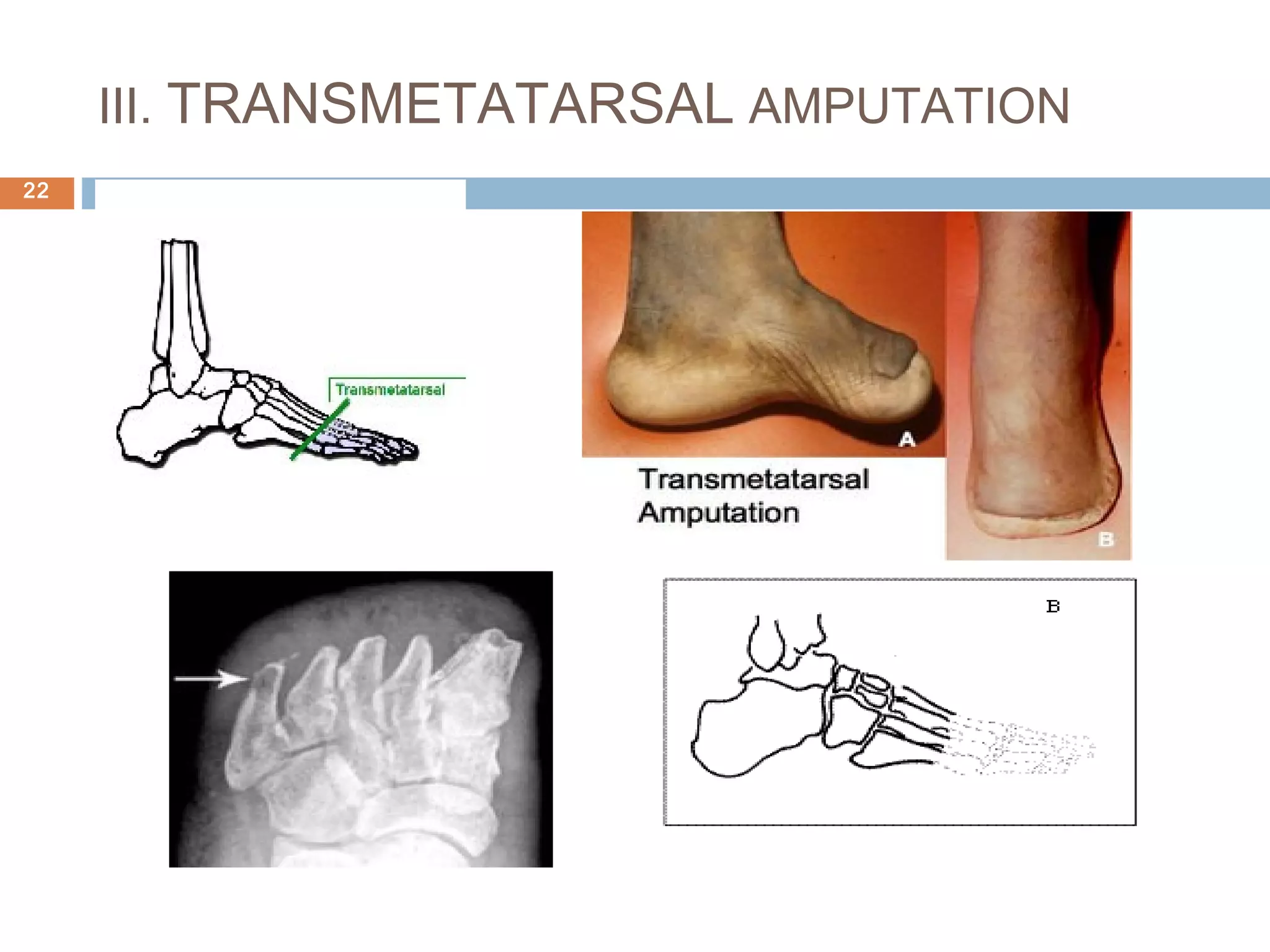 III. TRANSMETATARSAL AMPUTATION

22

Transmetatarsal

A

Transmetatarsal Amputation

B

B